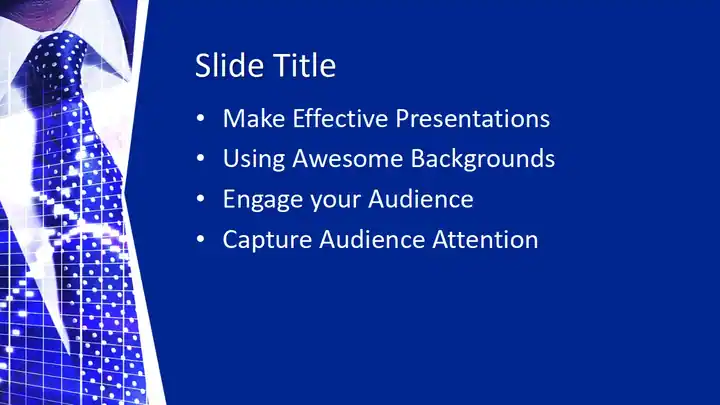 Slide Title

• Make Effective Presentations
• Using Awesome Backgrounds
• Engage your Audience
• Capture Audience Attention